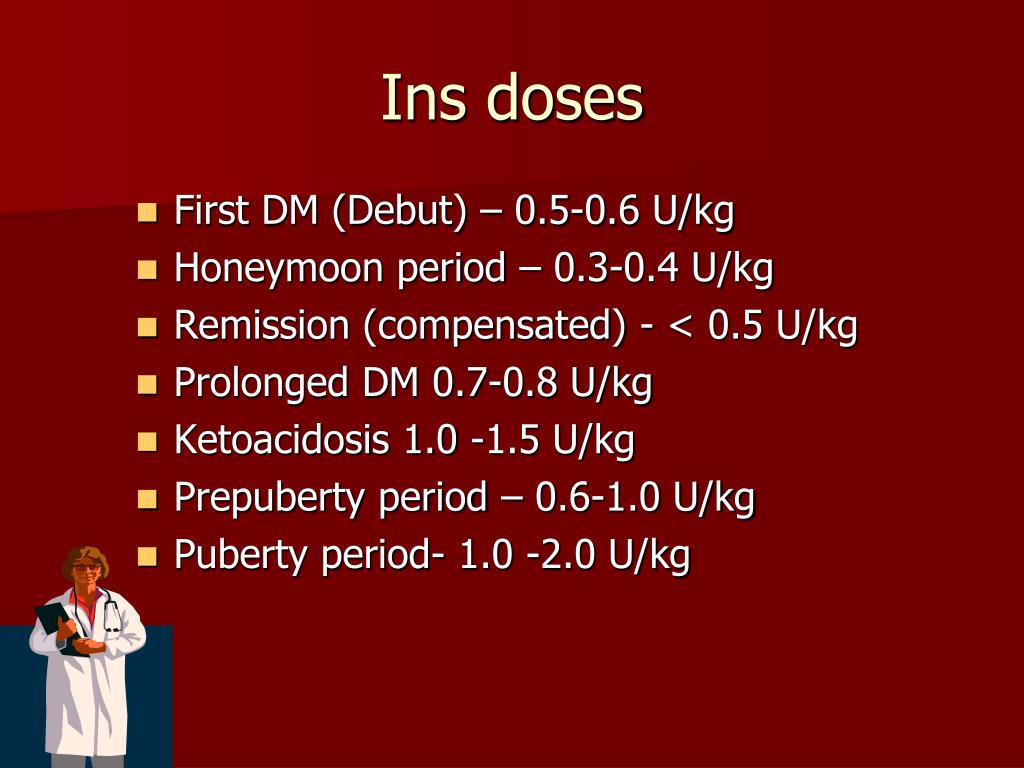 Ins doses

- First DM (Debut) – 0.5-0.6 U/kg
- Honeymoon period – 0.3-0.4 U/kg
- Remission (compensated) - < 0.5 U/kg
- Prolonged DM 0.7-0.8 U/kg
- Ketoacidosis 1.0 -1.5 U/kg
- Prepuberty period – 0.6-1.0 U/kg
- Puberty period- 1.0 -2.0 U/kg